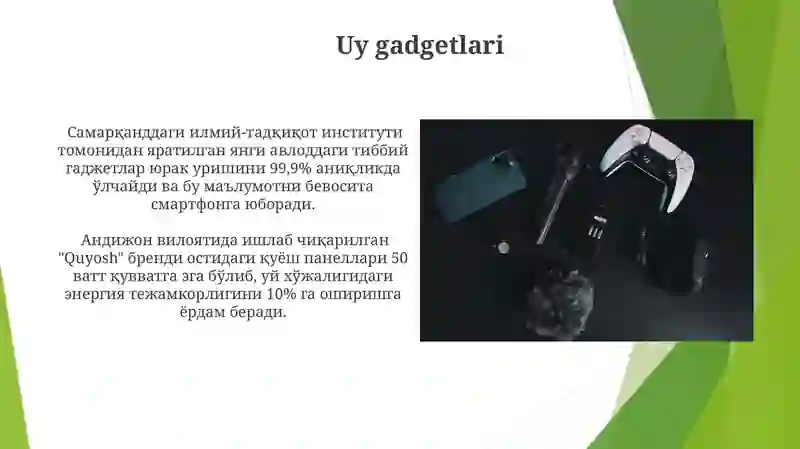 Uy gadgetlari

Самарқанддаги илмий-тадқиқот институти томонидан яратилган янги авлоддаги тиббий гаджетлар юрак уришини 99,9% аниқликда ўлчайди ва бу маълумотни бевосита смартфонга юборади.

Андижон вилоятида ишлаб чиқарилган "Quyosh" бренди остидаги қуёш панеллари 50 ватт қувватга эга бўлиб, уй хўжалигидаги энергия тежамкорлигини 10% га оширишга ёрдам беради.